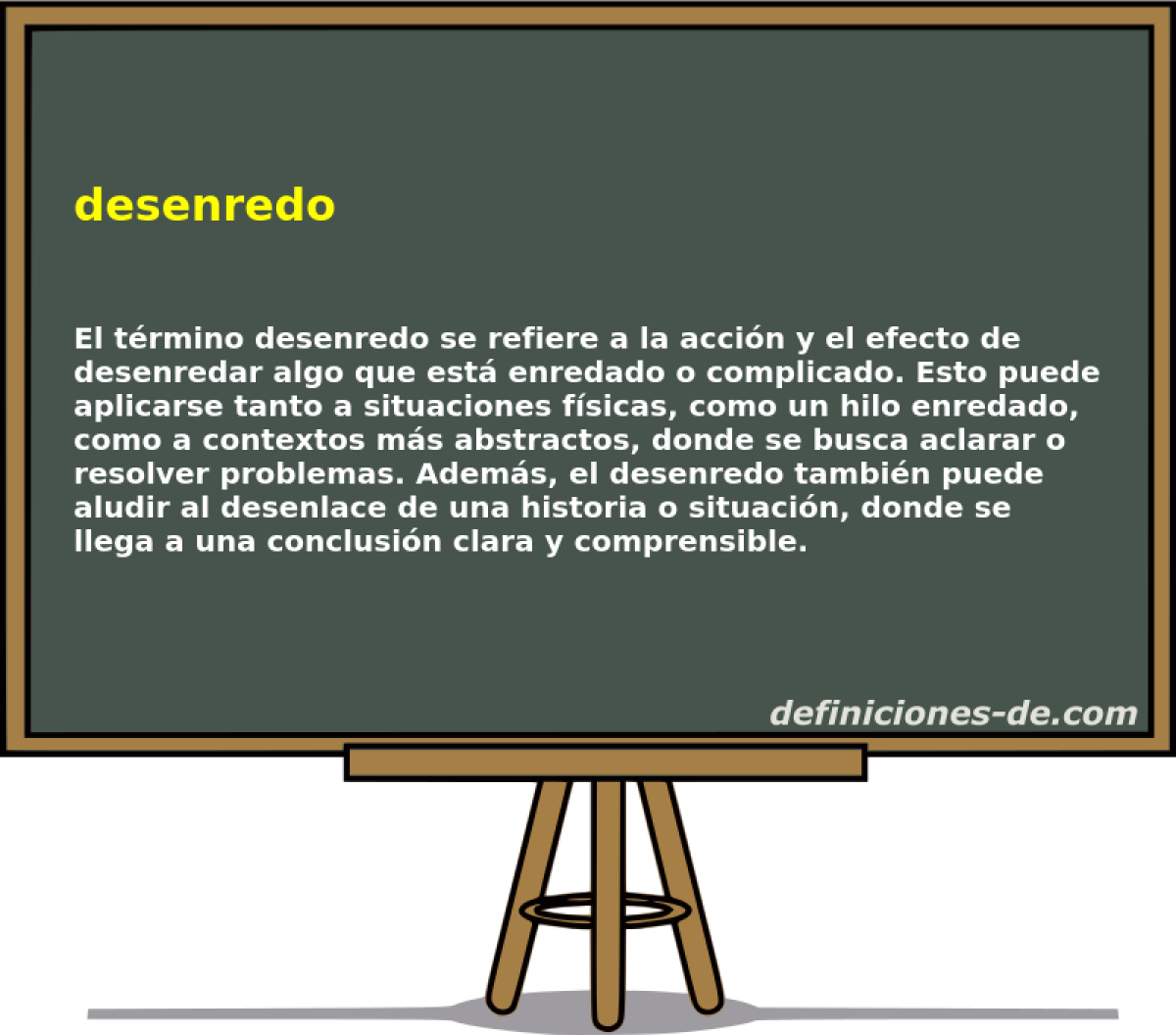 desenredo

El término desenredo se refiere a la acción y el efecto de desenredar algo que está enredado o complicado. Esto puede aplicarse tanto a situaciones físicas, como un hilo enredado, como a contextos más abstractos, donde se busca aclarar o resolver problemas. Además, el desenredo también puede aludir al desenlace de una historia o situación, donde se llega a una conclusión clara y comprensible.

definiciones-de.com